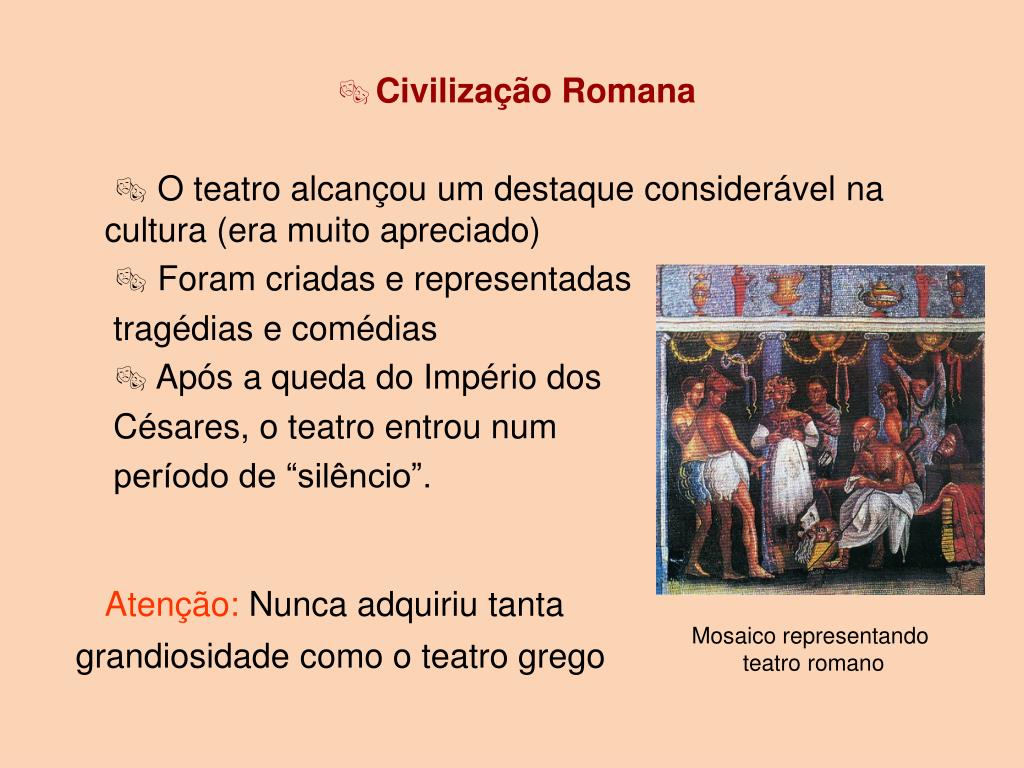 Civilização Romana

O teatro alcançou um destaque considerável na cultura (era muito apreciado)

Foram criadas e representadas tragédias e comédias

Após a queda do Império dos Césares, o teatro entrou num período de “silêncio”.

Atenção: Nunca adquiriu tanta grandiosidade como o teatro grego

Mosaico representando teatro romano